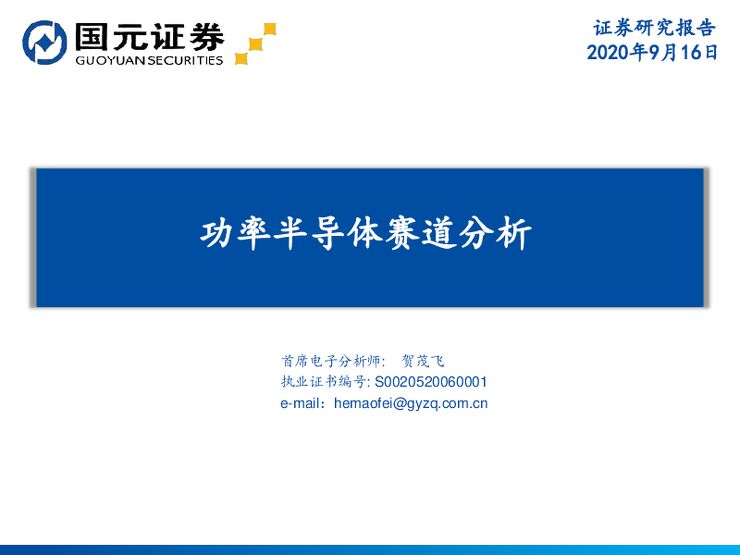 国元证券
GUOYUAN SECURITIES

证券研究报告
2020年9月16日

功率半导体赛道分析

首席电子分析师： 贺茂飞
执业证书编号: S0020520060001
e-mail：hemaofei@gyzq.com.cn